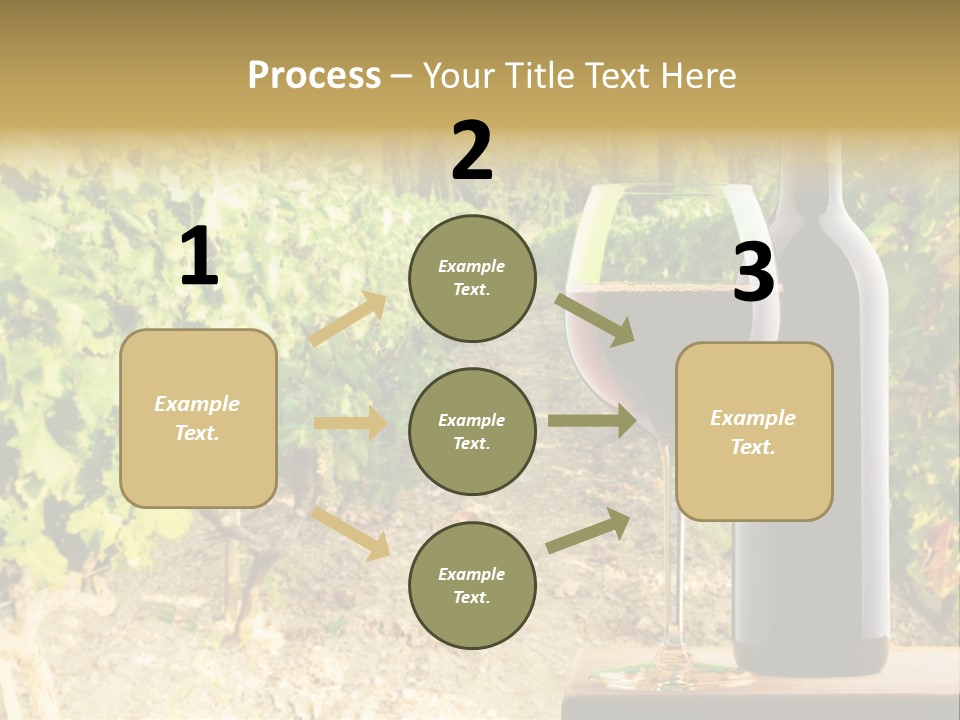 Process – Your Title Text Here

1

Example Text.

2

Example Text.

Example Text.

Example Text.

3

Example Text.